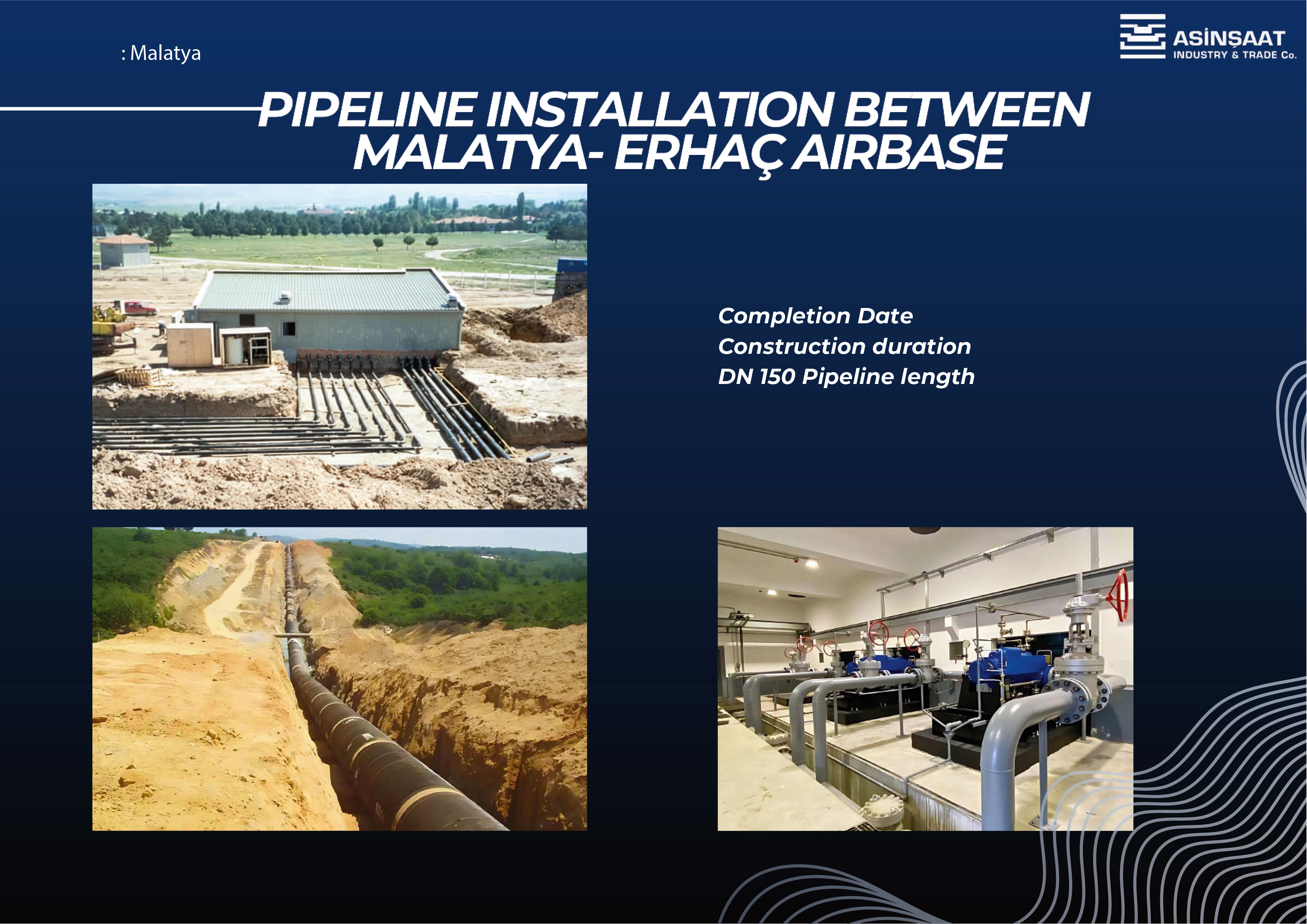 : Malatya

ASİNŞAAT
INDUSTRY & TRADE Co.

PIPELINE INSTALLATION BETWEEN MALATYA- ERHAÇ AIRBASE

Completion Date
Construction duration
DN 150 Pipeline length